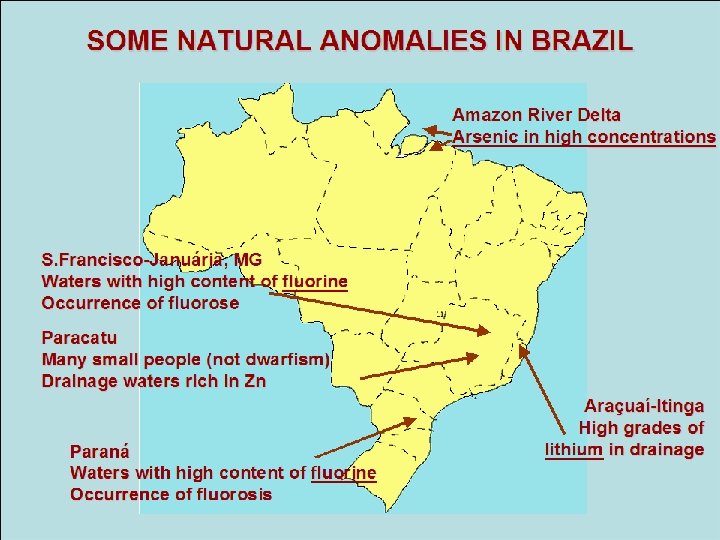 SOME NATURAL ANOMALIES IN BRAZIL

Amazon River Delta
Arsenic in high concentrations

S.Francisco-Januária, MG
Waters with high content of fluorine
Occurrence of fluorose

Paracatu
Many small people (not dwarfism)
Drainage waters rich in Zn

Araçuaí-Itinga
High grades of lithium in drainage

Paraná
Waters with high content of fluorine
Occurrence of fluorosis